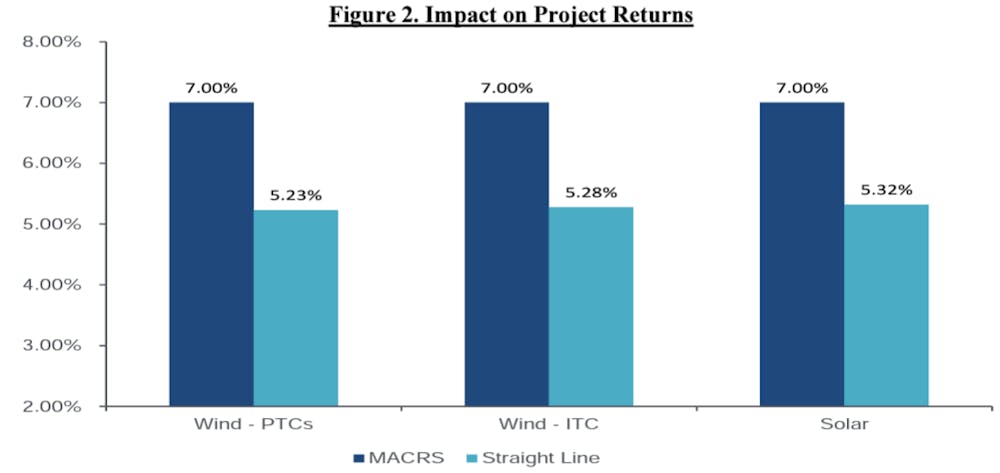 Figure 2. Impact on Project Returns

8.00%
7.00%
6.00%
5.00%
4.00%
3.00%
2.00%

7.00%
5.23%
7.00%
5.28%
7.00%
5.32%

Wind - PTCs
Wind - ITC
Solar

MACRS
Straight Line